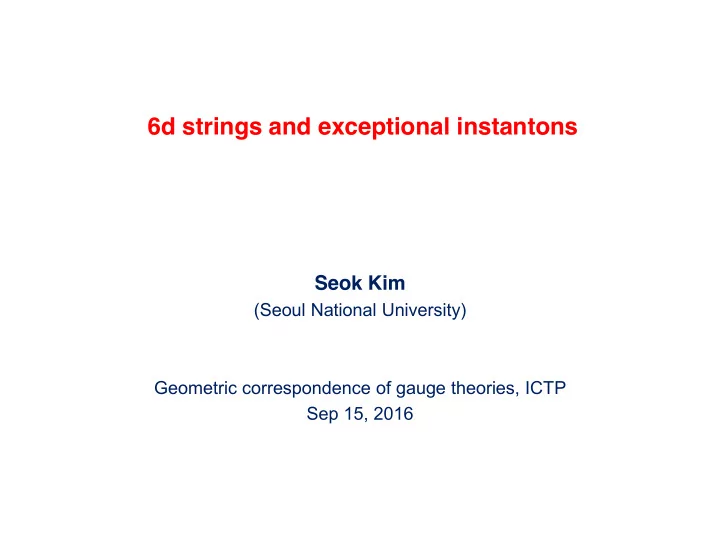 6d strings and exceptional instantons

Seok Kim
(Seoul National University)

Geometric correspondence of gauge theories, ICTP
Sep 15, 2016